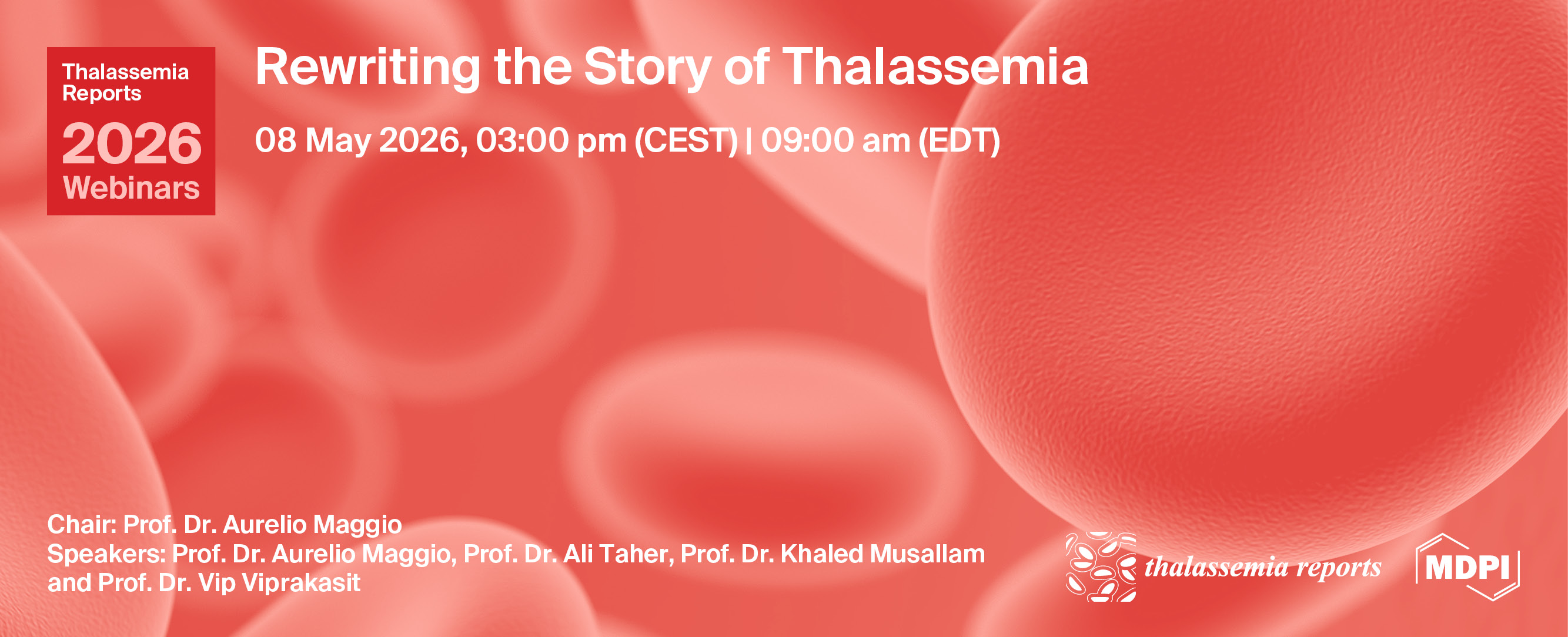 Thalassemia Reports
2026
Webinars

Rewriting the Story of Thalassemia

08 May 2026, 03:00 pm (CEST) | 09:00 am (EDT)

Chair: Prof. Dr. Aurelio Maggio
Speakers: Prof. Dr. Aurelio Maggio, Prof. Dr. Ali Taher, Prof. Dr. Khaled Musallam and Prof. Dr. Vip Viprakasit

thalassemia reports

MDPI